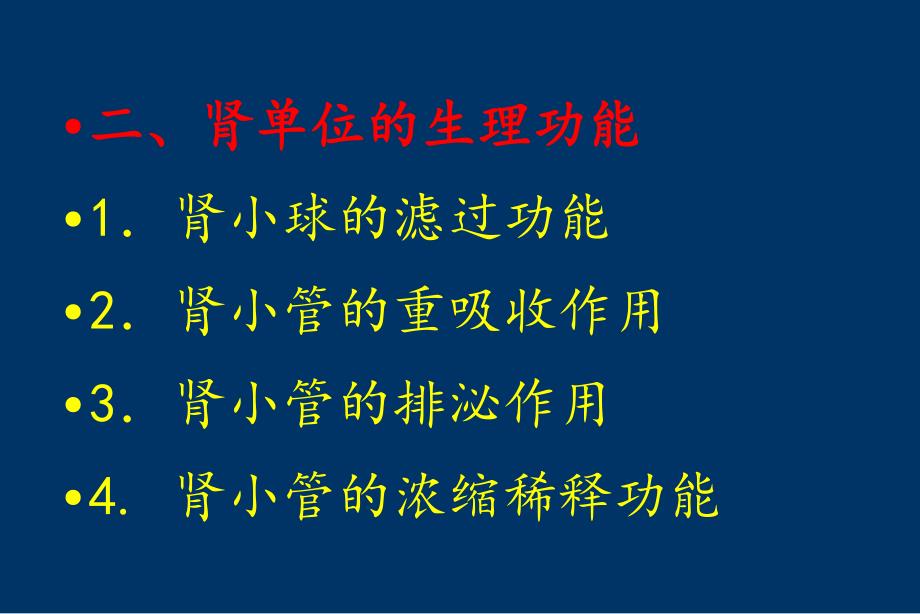 •二、肾单位的生理功能

•1. 肾小球的滤过功能

•2. 肾小管的重吸收作用

•3. 肾小管的排泌作用

•4. 肾小管的浓缩稀释功能